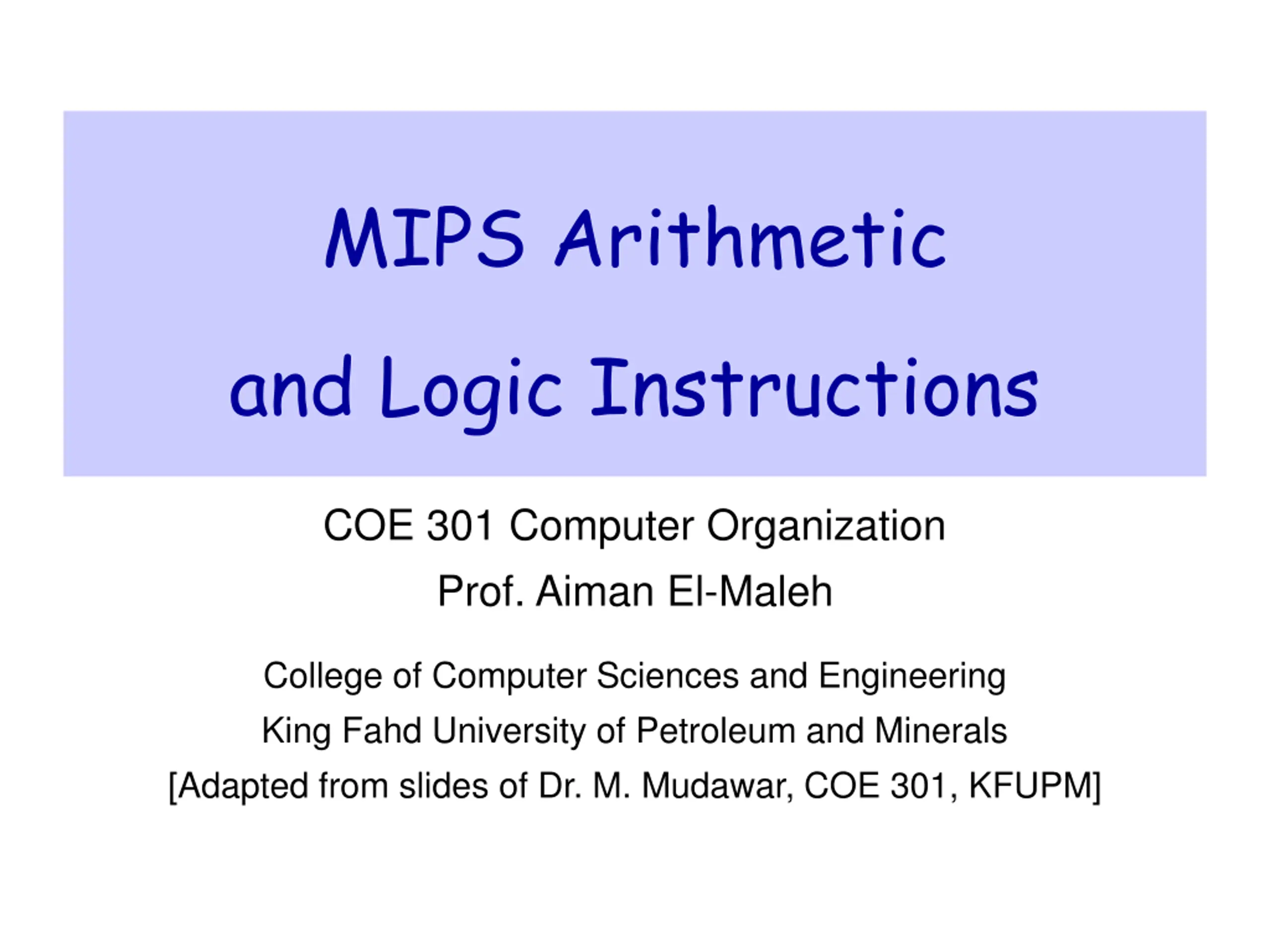 MIPS Arithmetic
and Logic Instructions

COE 301 Computer Organization
Prof. Aiman El-Maleh

College of Computer Sciences and Engineering
King Fahd University of Petroleum and Minerals
[Adapted from slides of Dr. M. Mudawar, COE 301, KFUPM]